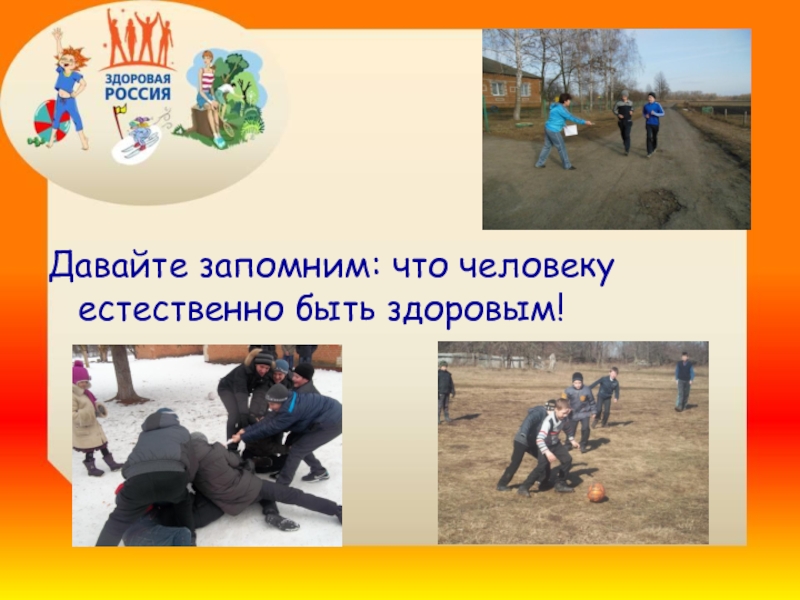 ЗДОРОВАЯ РОССИЯ

Давайте запомним: что человеку естественно быть здоровым!